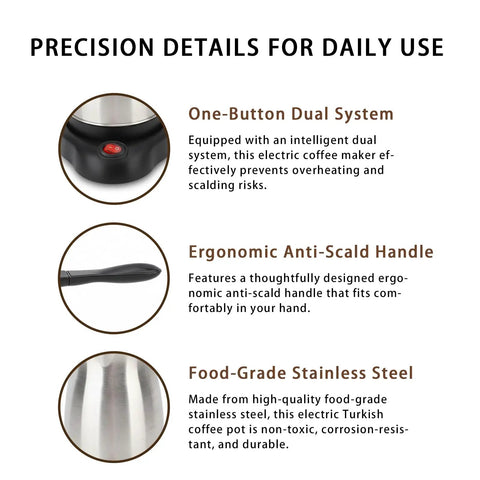 PRECISION DETAILS FOR DAILY USE

One-Button Dual System

Equipped with an intelligent dual system, this electric coffee maker effectively prevents overheating and scalding risks.

Ergonomic Anti-Scald Handle

Features a thoughtfully designed ergonomic anti-scald handle that fits comfortably in your hand.

Food-Grade Stainless Steel

Made from high-quality food-grade stainless steel, this electric Turkish coffee pot is non-toxic, corrosion-resistant, and durable.